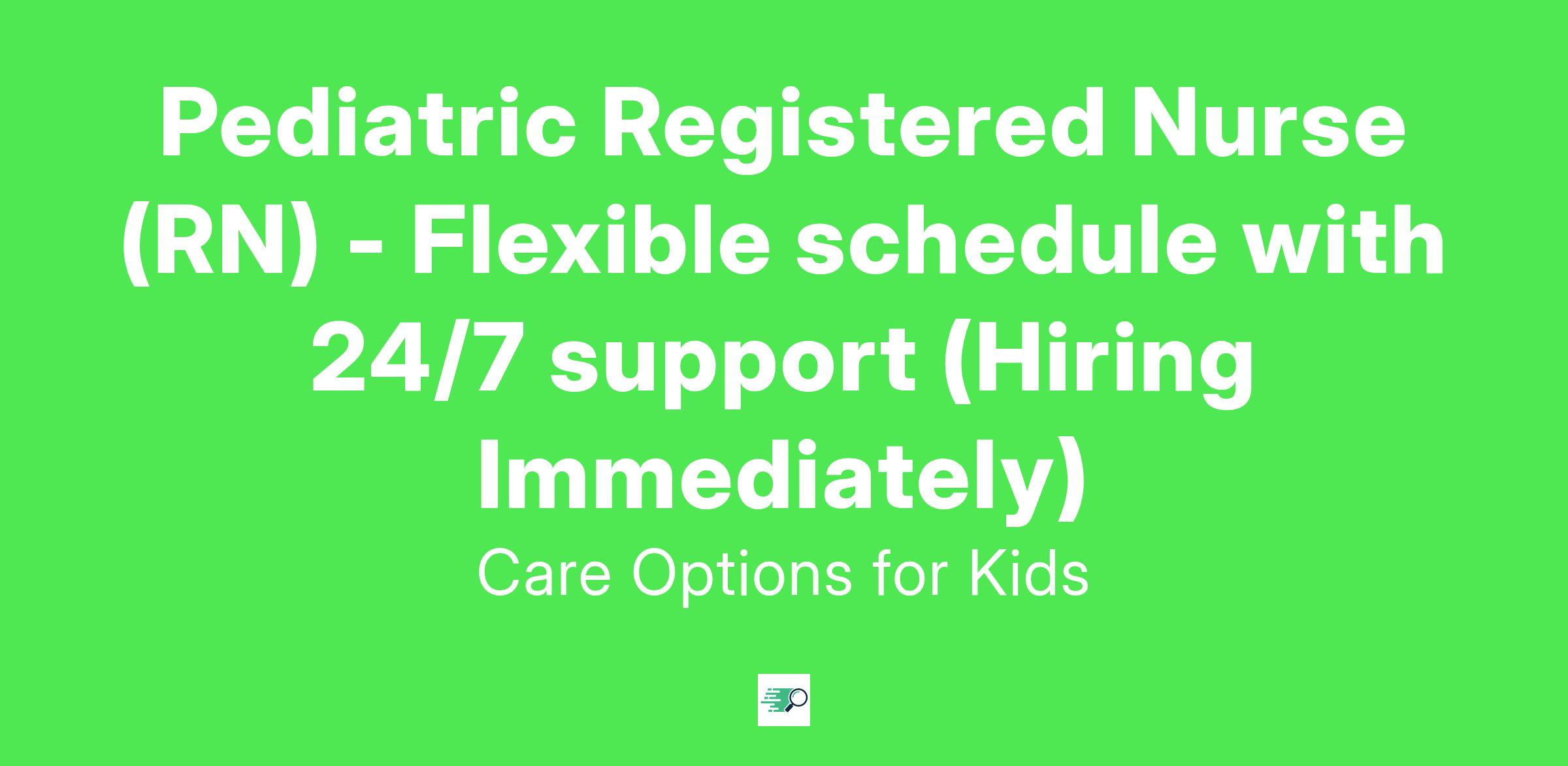 Pediatric Registered Nurse (RN) - Flexible schedule with 24/7 support (Hiring Immediately)

Care Options for Kids